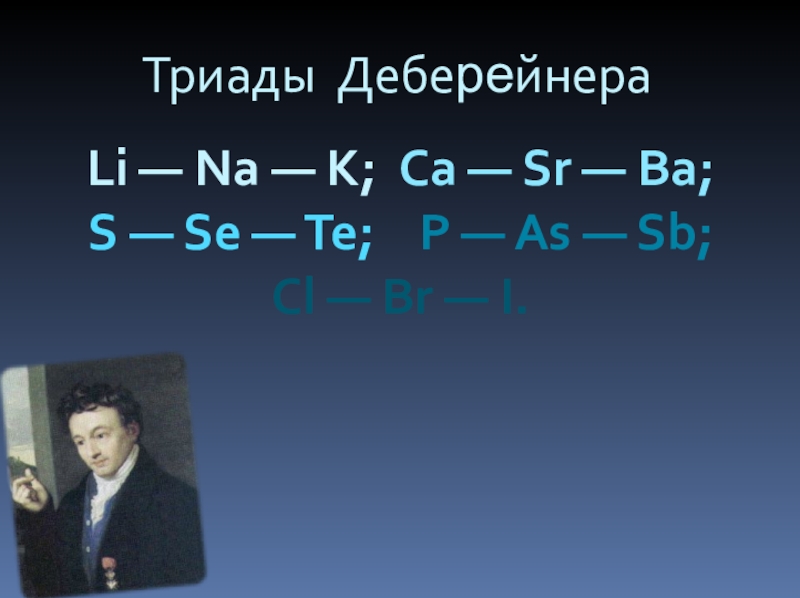 Триады Деберейнера

Li — Na — K; Ca — Sr — Ba;

S — Se — Te; P — As — Sb;

Cl — Br — I.